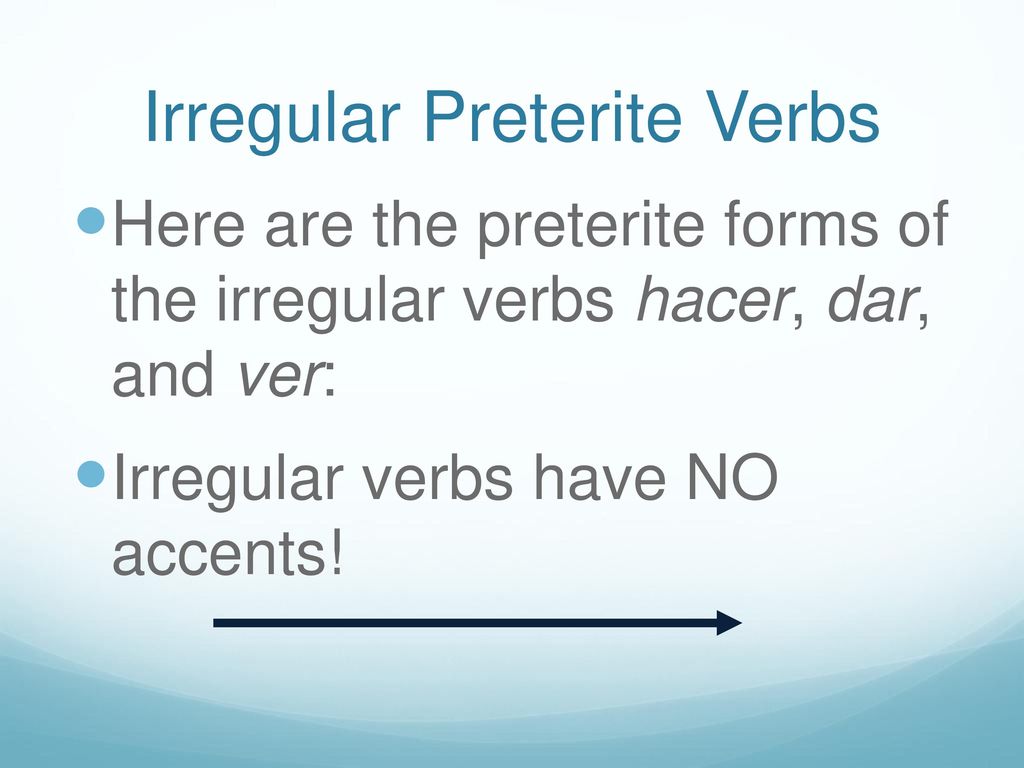 Irregular Preterite Verbs

Here are the preterite forms of the irregular verbs hacer, dar, and ver:

Irregular verbs have NO accents!